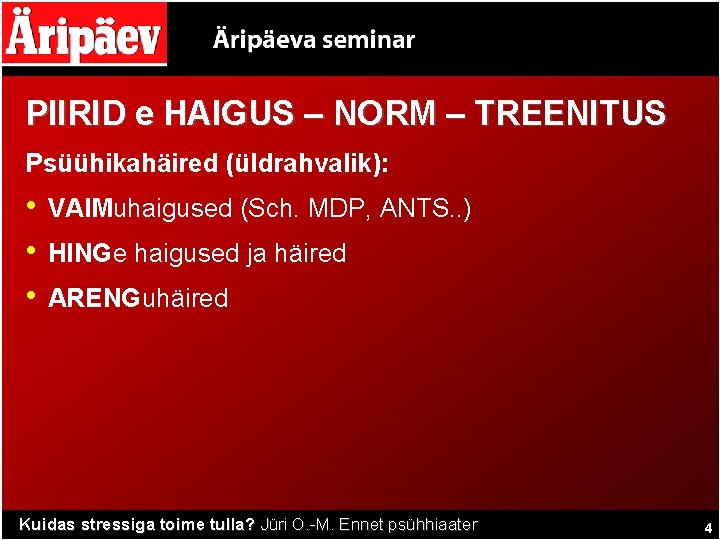 Äripäev Äripäeva seminar

PIIRID e HAIGUS – NORM – TREENITUS

Psüühikahäired (üldrahvalik):

• VAIMuhaigused (Sch. MDP, ANTS..)
• HINGe haigused ja häired
• ARENGuhäired

Kuidas stressiga toime tulla? Jüri O.-M. Ennet psühhiaater 4